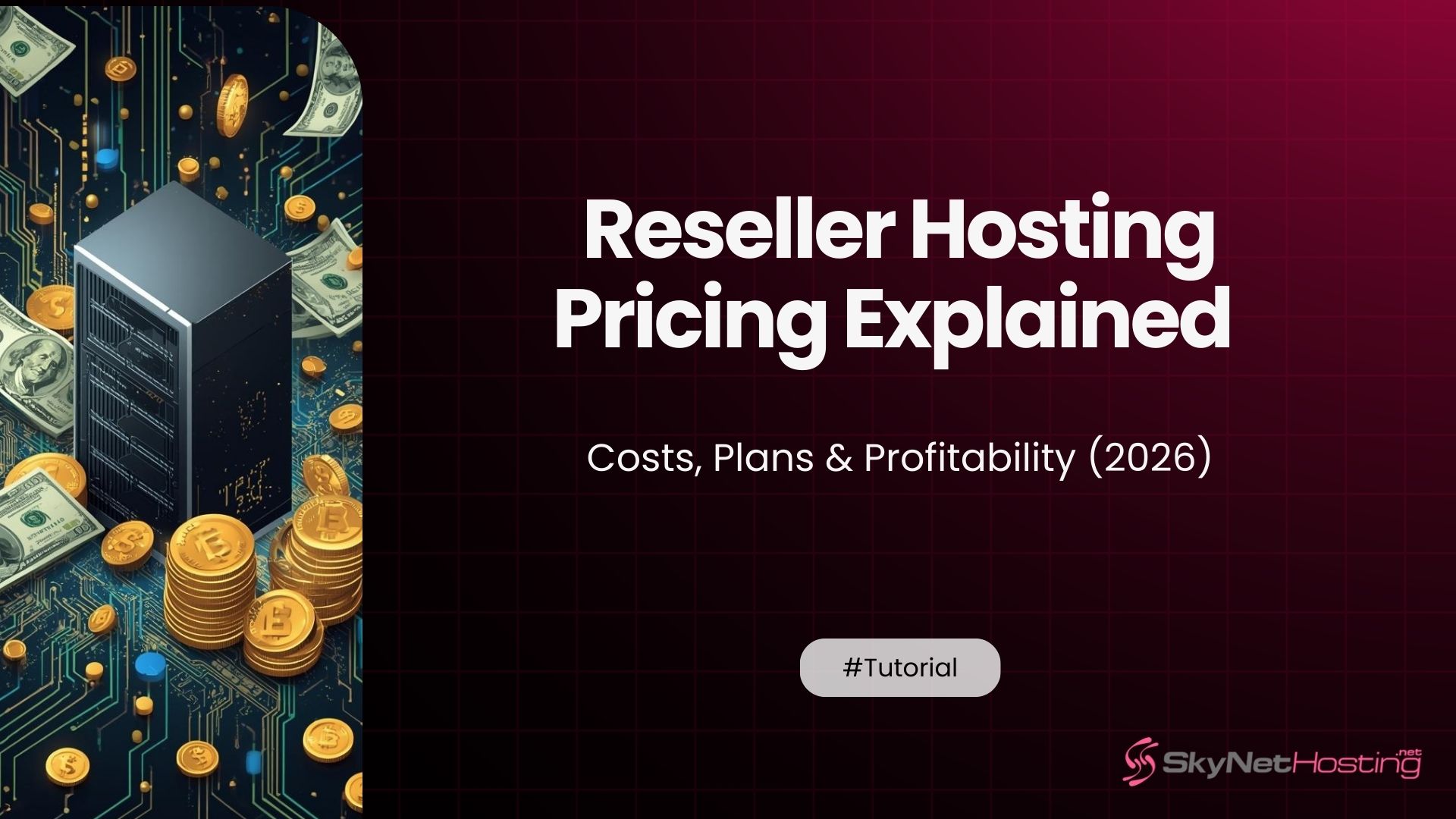 Reseller Hosting Pricing Explained

Costs, Plans & Profitability (2026)

#Tutorial

SkyNetHosting.net